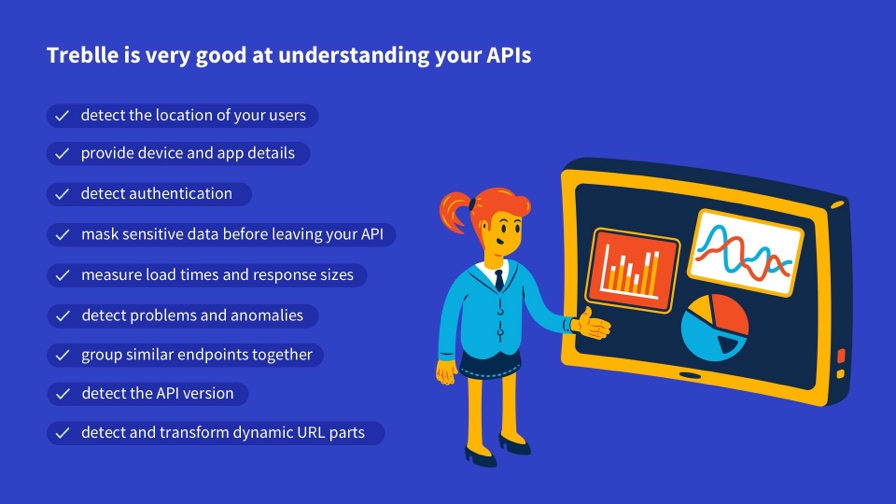 Treblle is very good at understanding your APIs

✓ detect the location of your users

✓ provide device and app details

✓ detect authentication

✓ mask sensitive data before leaving your API

✓ measure load times and response sizes

✓ detect problems and anomalies

✓ group similar endpoints together

✓ detect the API version

✓ detect and transform dynamic URL parts